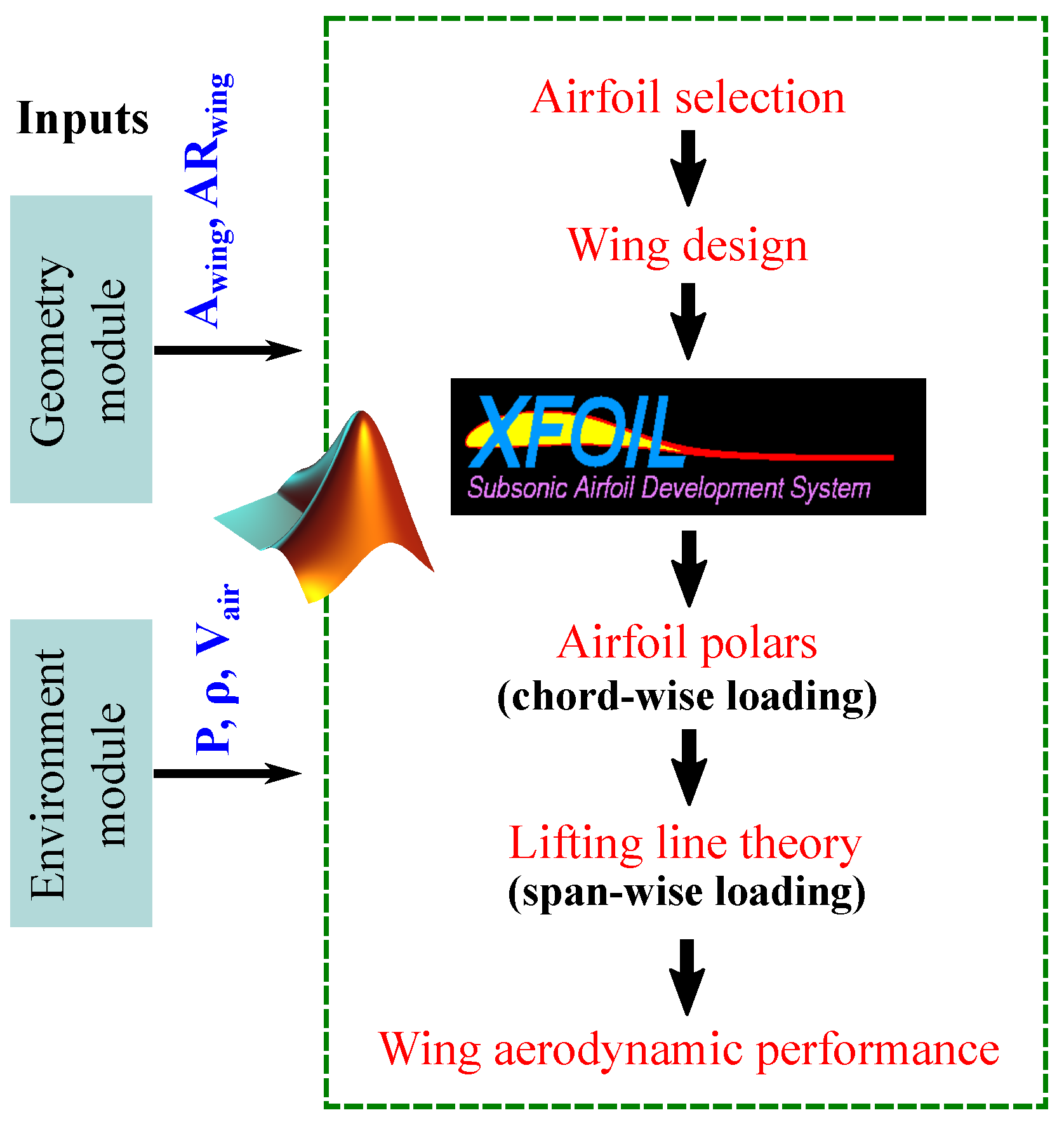 Inputs

Geometry module

$A_{wing}$, $AR_{wing}$

Environment module

P, ρ, $V_{air}$

Airfoil selection

Wing design

XFOIL
Subsonic Airfoil Development System

Airfoil polars
(chord-wise loading)

Lifting line theory
(span-wise loading)

Wing aerodynamic performance